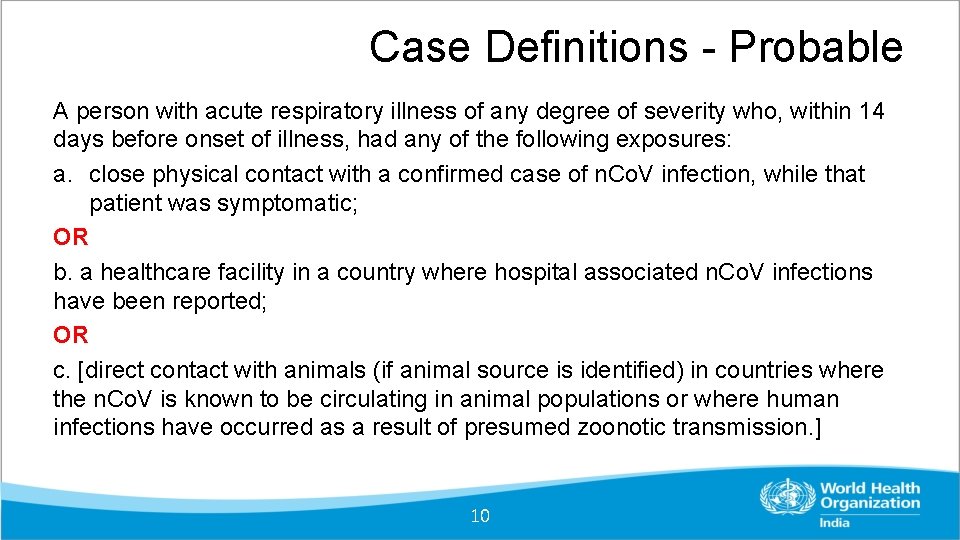 Case Definitions - Probable

A person with acute respiratory illness of any degree of severity who, within 14 days before onset of illness, had any of the following exposures:

a. close physical contact with a confirmed case of nCoV infection, while that patient was symptomatic;

OR

b. a healthcare facility in a country where hospital associated nCoV infections have been reported;

OR

c. [direct contact with animals (if animal source is identified) in countries where the nCoV is known to be circulating in animal populations or where human infections have occurred as a result of presumed zoonotic transmission.]

10

World Health Organization
India